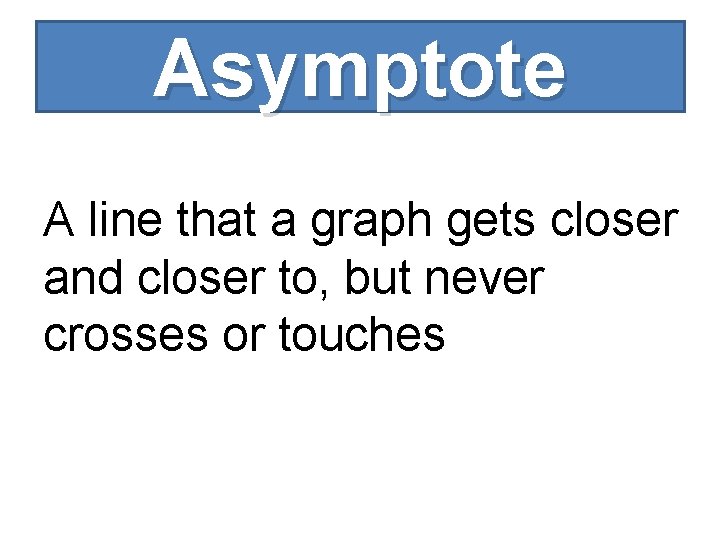 Asymptote

A line that a graph gets closer and closer to, but never crosses or touches